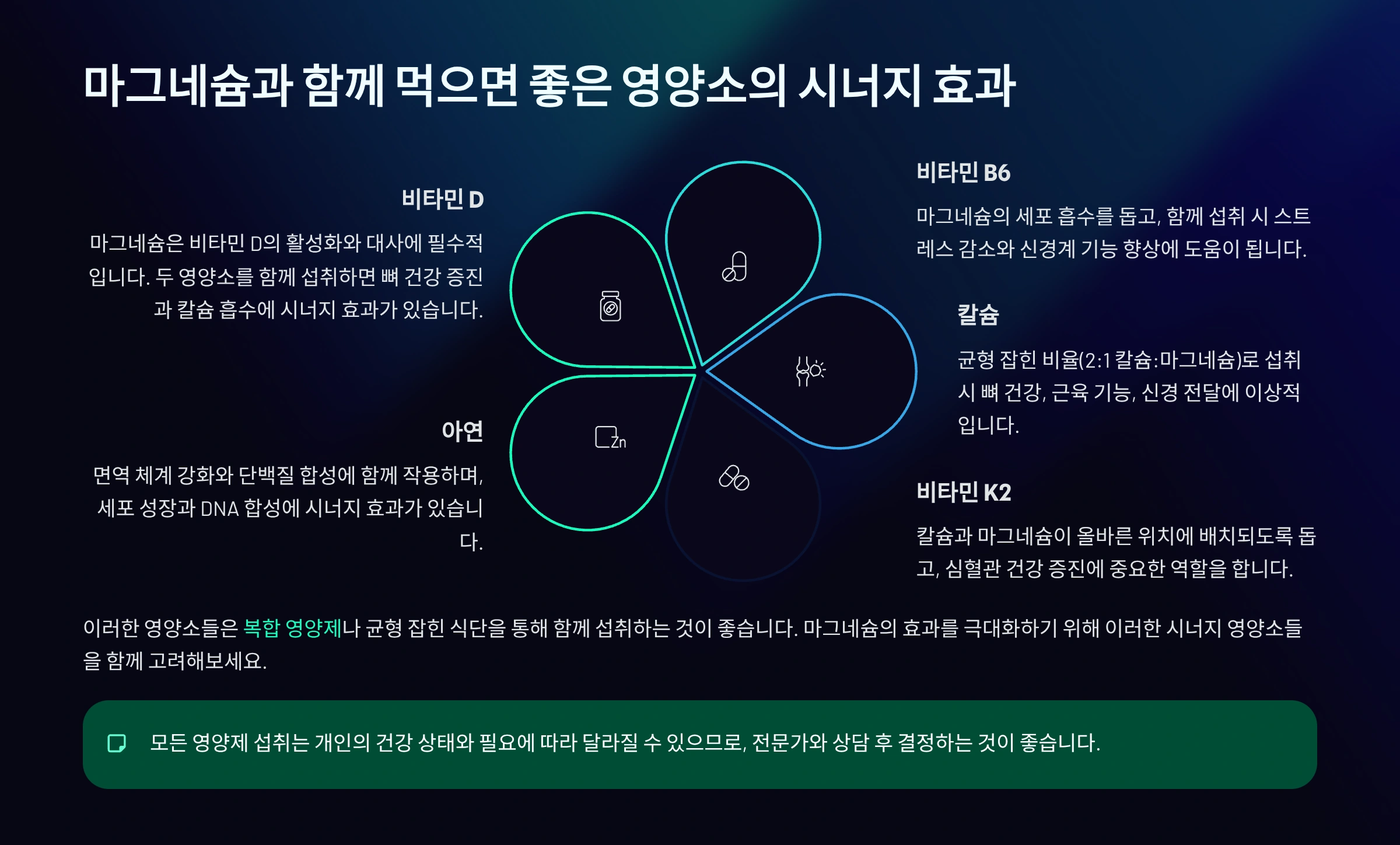 마그네슘과 함께 먹으면 좋은 영양소의 시너지 효과

비타민 D

마그네슘은 비타민 D의 활성화와 대사에 필수적입니다. 두 영양소를 함께 섭취하면 뼈 건강 증진과 칼슘 흡수에 시너지 효과가 있습니다.

아연

면역 체계 강화와 단백질 합성에 함께 작용하며, 세포 성장과 DNA 합성에 시너지 효과가 있습니다.

Zn

비타민 B6

마그네슘의 세포 흡수를 돕고, 함께 섭취 시 스트레스 감소와 신경계 기능 향상에 도움이 됩니다.

칼슘

균형 잡힌 비율(2:1 칼슘:마그네슘)로 섭취 시 뼈 건강, 근육 기능, 신경 전달에 이상적입니다.

비타민 K2

칼슘과 마그네슘이 올바른 위치에 배치되도록 돕고, 심혈관 건강 증진에 중요한 역할을 합니다.

이러한 영양소들은 복합 영양제나 균형 잡힌 식단을 통해 함께 섭취하는 것이 좋습니다. 마그네슘의 효과를 극대화하기 위해 이러한 시너지 영양소들을 함께 고려해보세요.

모든 영양제 섭취는 개인의 건강 상태와 필요에 따라 달라질 수 있으므로, 전문가와 상담 후 결정하는 것이 좋습니다.